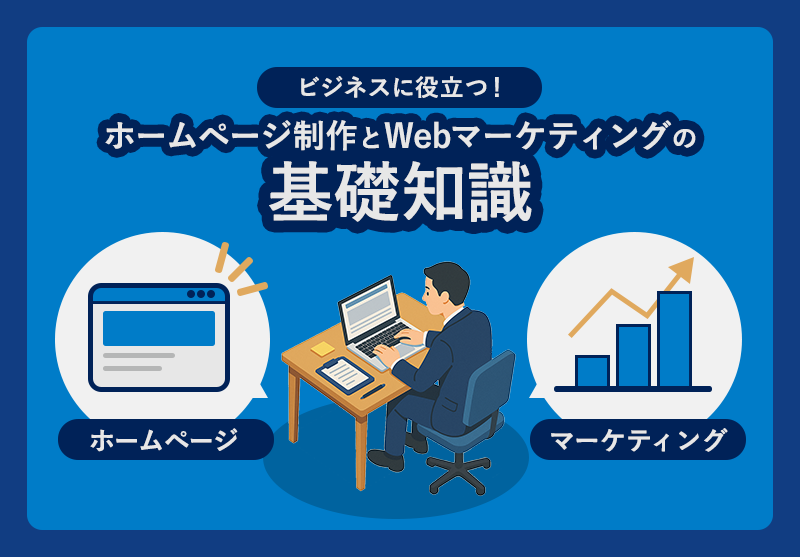 ビジネスに役立つ!
ホームページ制作とWebマーケティングの
基礎知識

ホームページ

マーケティング